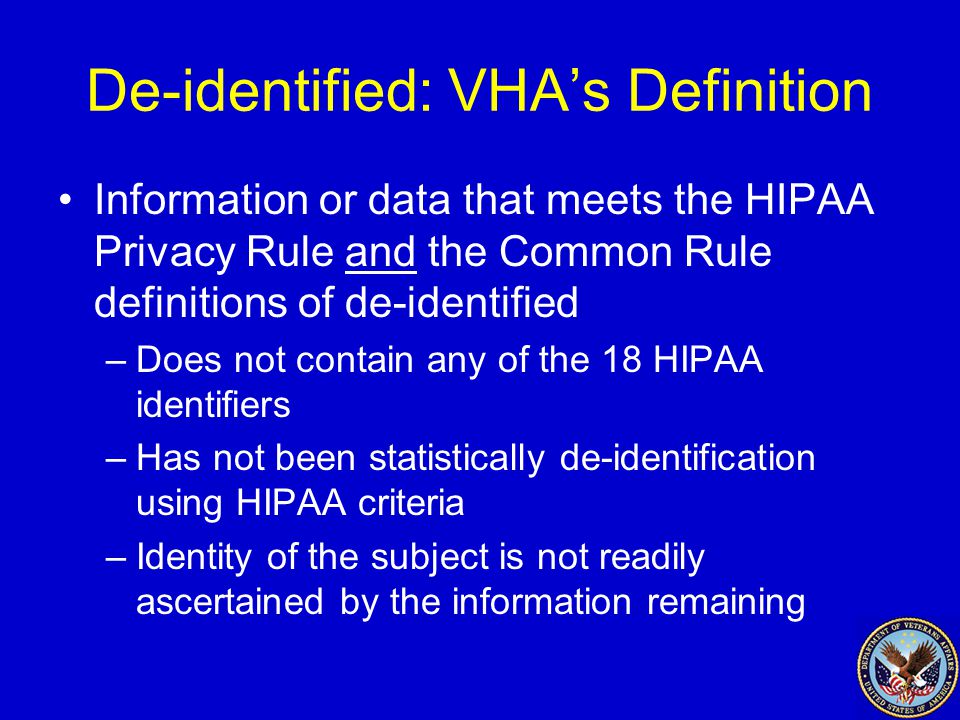 De-identified: VHA's Definition

• Information or data that meets the HIPAA Privacy Rule and the Common Rule definitions of de-identified

– Does not contain any of the 18 HIPAA identifiers

– Has not been statistically de-identification using HIPAA criteria

– Identity of the subject is not readily ascertained by the information remaining

DEPARTMENT OF VETERANS AFFAIRS UNITED STATES OF AMERICA